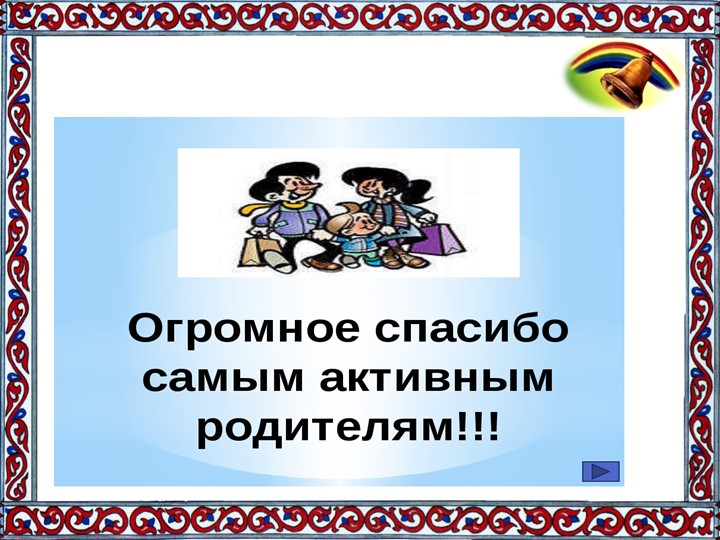 Огромное спасибо самым активным родителям!!!